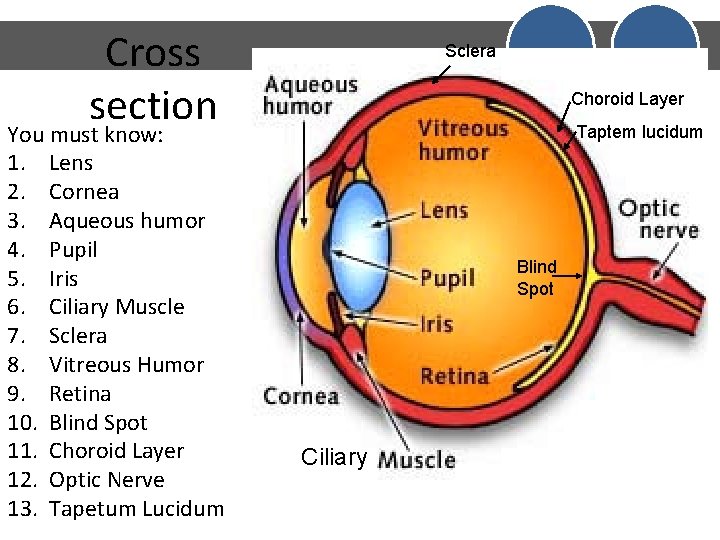 Cross section

You must know:
1. Lens
2. Cornea
3. Aqueous humor
4. Pupil
5. Iris
6. Ciliary Muscle
7. Sclera
8. Vitreous Humor
9. Retina
10. Blind Spot
11. Choroid Layer
12. Optic Nerve
13. Tapetum Lucidum

Sclera
Aqueous humor
Choroid Layer
Taptem lucidum
Vitreous humor
Lens
Optic nerve
Pupil
Blind Spot
Iris
Retina
Cornea
Ciliary Muscle